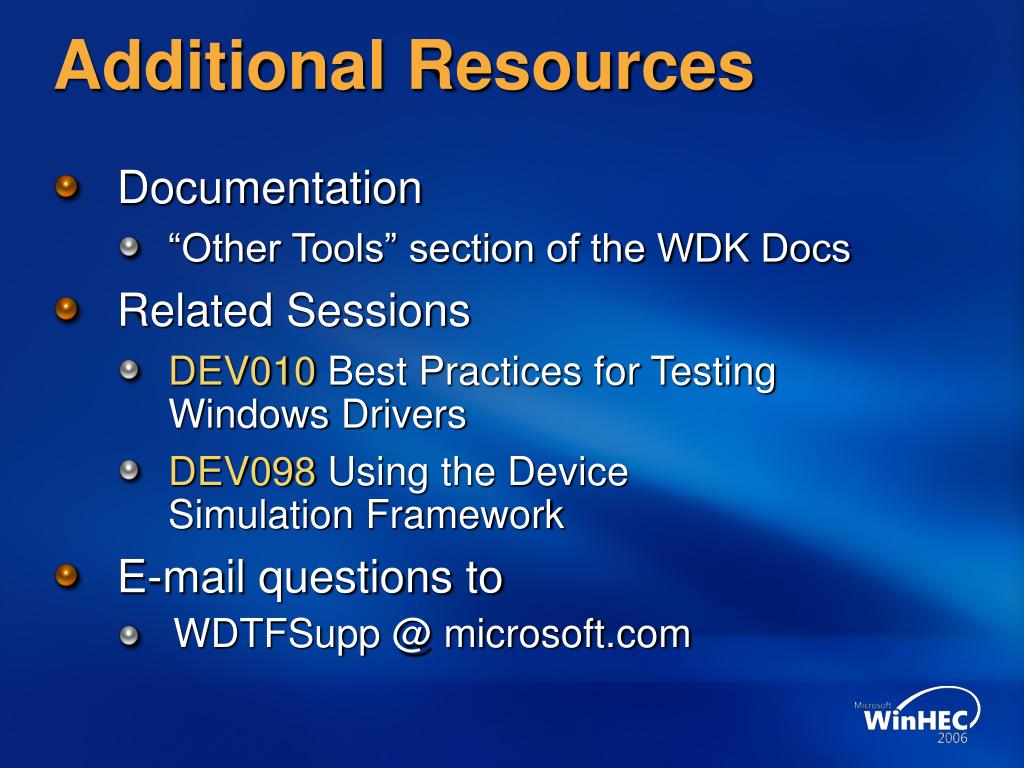 Additional Resources

Documentation

“Other Tools” section of the WDK Docs

Related Sessions

DEV010 Best Practices for Testing Windows Drivers

DEV098 Using the Device Simulation Framework

E-mail questions to

WDTFSupp @ microsoft.com

Microsoft WinHEC 2006